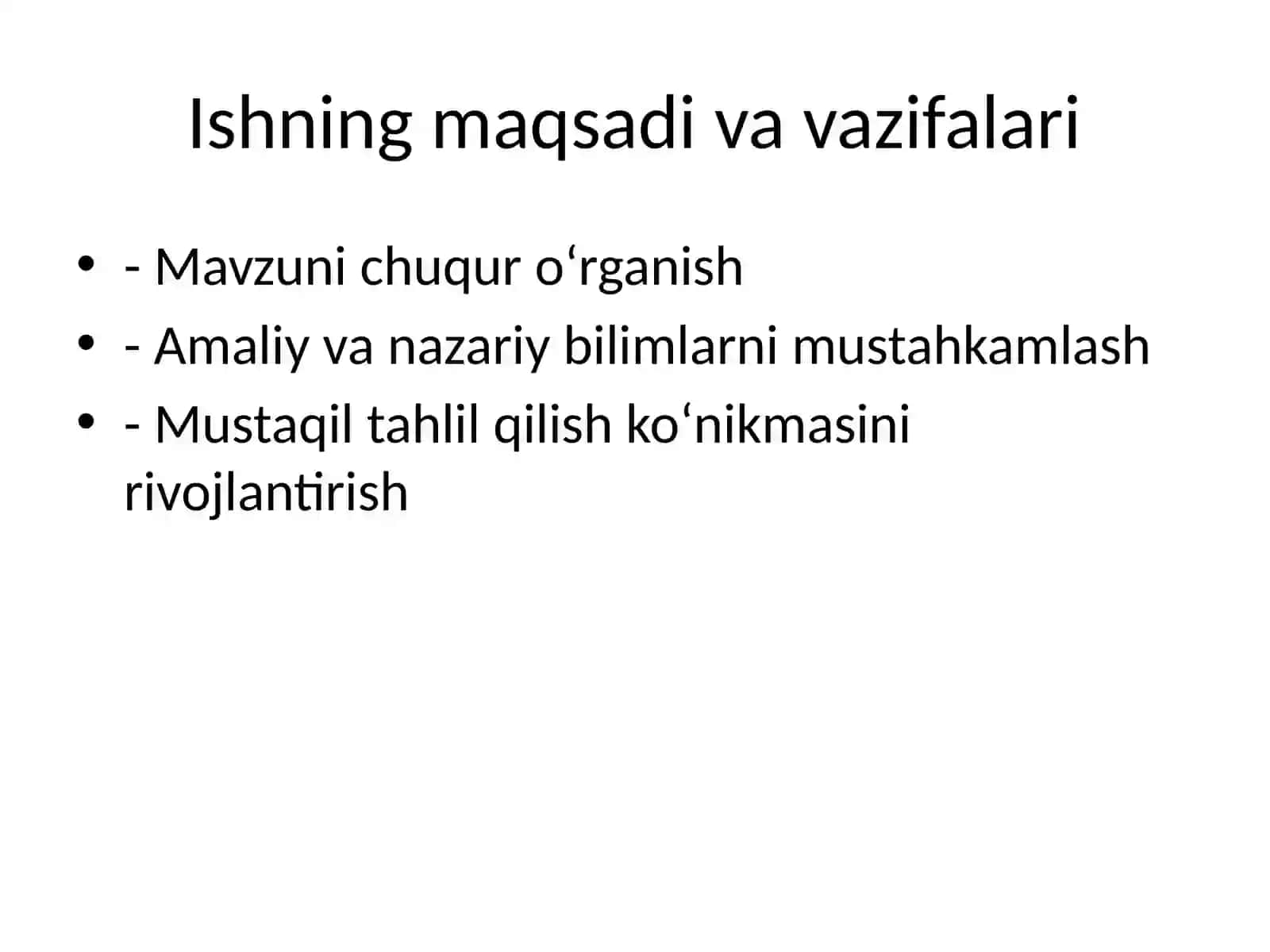 Ishning maqsadi va vazifalari

• - Mavzuni chuqur o‘rganish
• - Amaliy va nazariy bilimlarni mustahkamlash
• - Mustaqil tahlil qilish ko‘nikmasini rivojlantirish